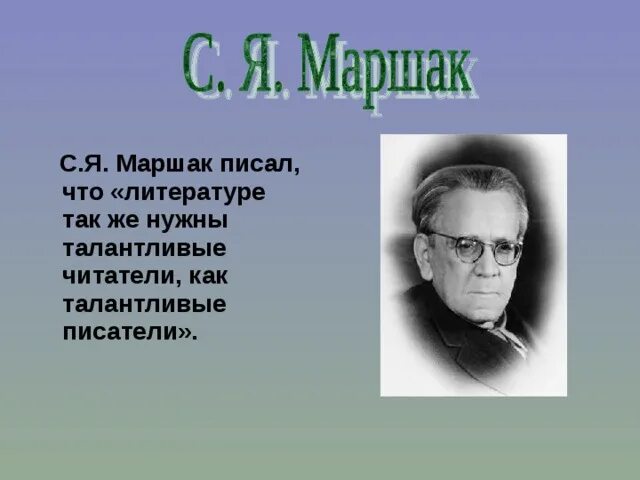 С. Я. Маршак

С.Я. Маршак писал, что «литературе так же нужны талантливые читатели, как талантливые писатели».